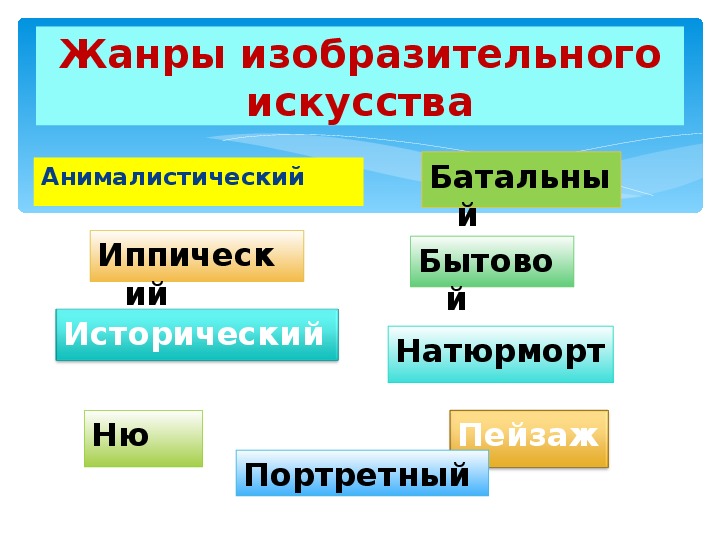 Жанры изобразительного искусства

Анималистический

Батальный

Иппический

Бытовой

Исторический

Натюрморт

Ню

Пейзаж

Портретный